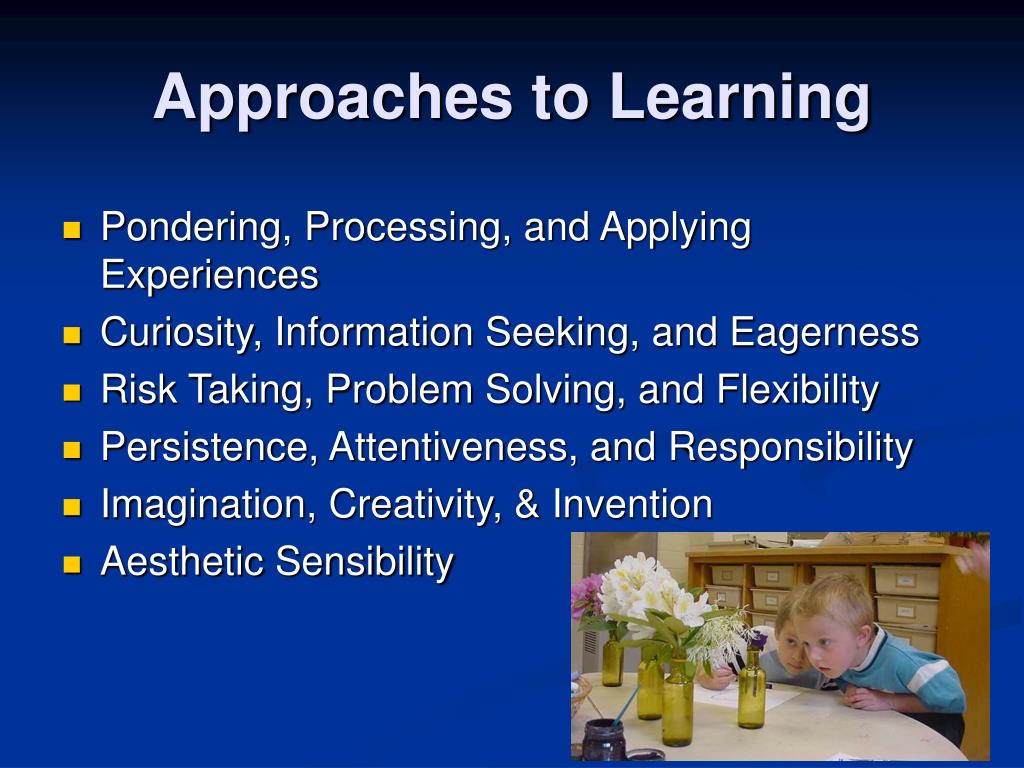 Approaches to Learning

- Pondering, Processing, and Applying Experiences
- Curiosity, Information Seeking, and Eagerness
- Risk Taking, Problem Solving, and Flexibility
- Persistence, Attentiveness, and Responsibility
- Imagination, Creativity, & Invention
- Aesthetic Sensibility